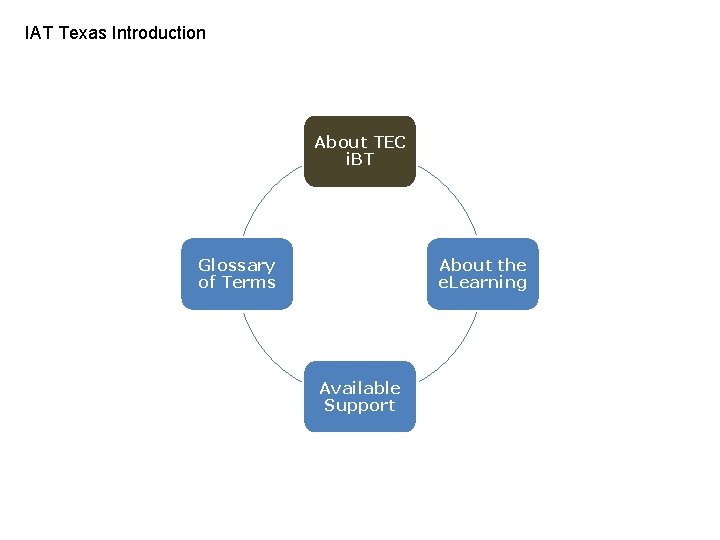 IAT Texas Introduction

About TEC iBT

About the eLearning

Available Support

Glossary of Terms